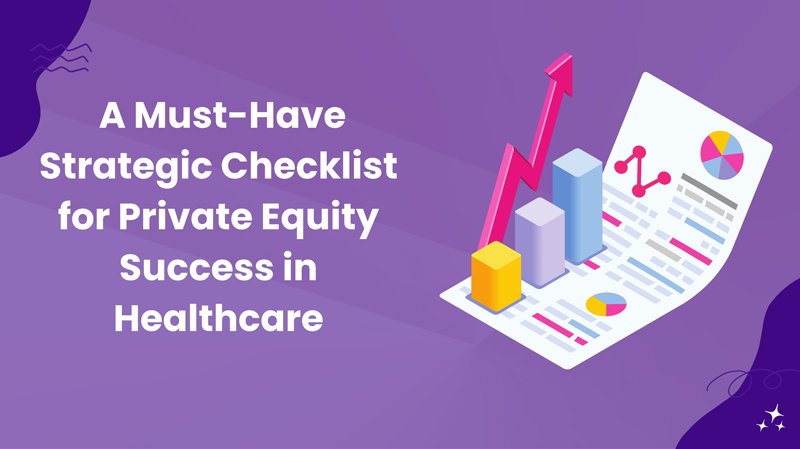 A Must-Have Strategic Checklist for Private Equity Success in Healthcare